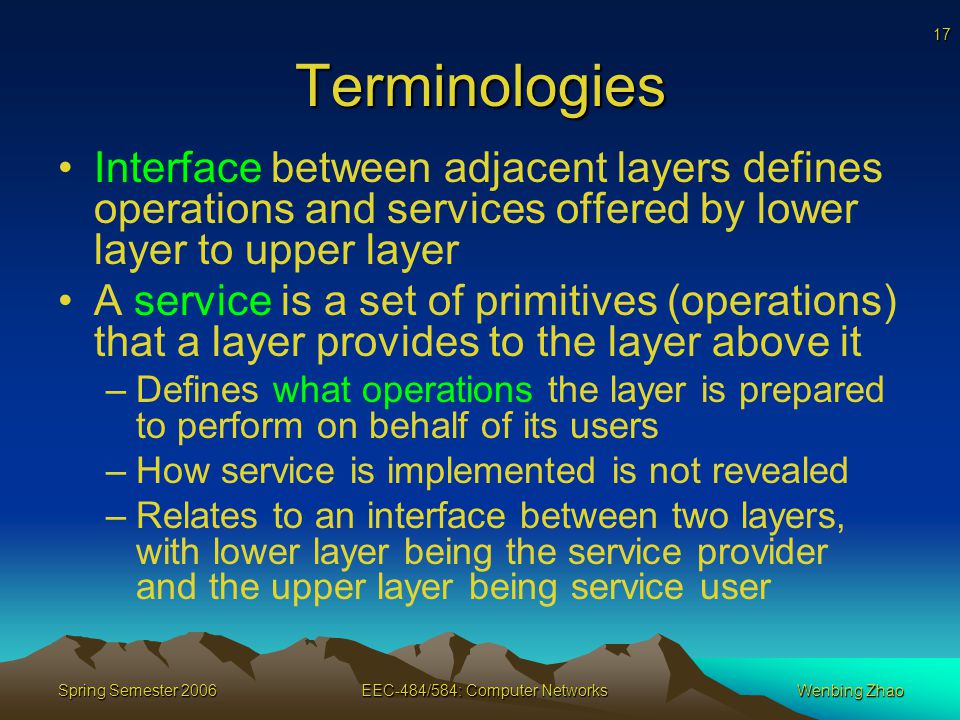 17

Terminologies

• Interface between adjacent layers defines operations and services offered by lower layer to upper layer

• A service is a set of primitives (operations) that a layer provides to the layer above it

– Defines what operations the layer is prepared to perform on behalf of its users

– How service is implemented is not revealed

– Relates to an interface between two layers, with lower layer being the service provider and the upper layer being service user

Spring Semester 2006

EEC-484/584: Computer Networks

Wenbing Zhao